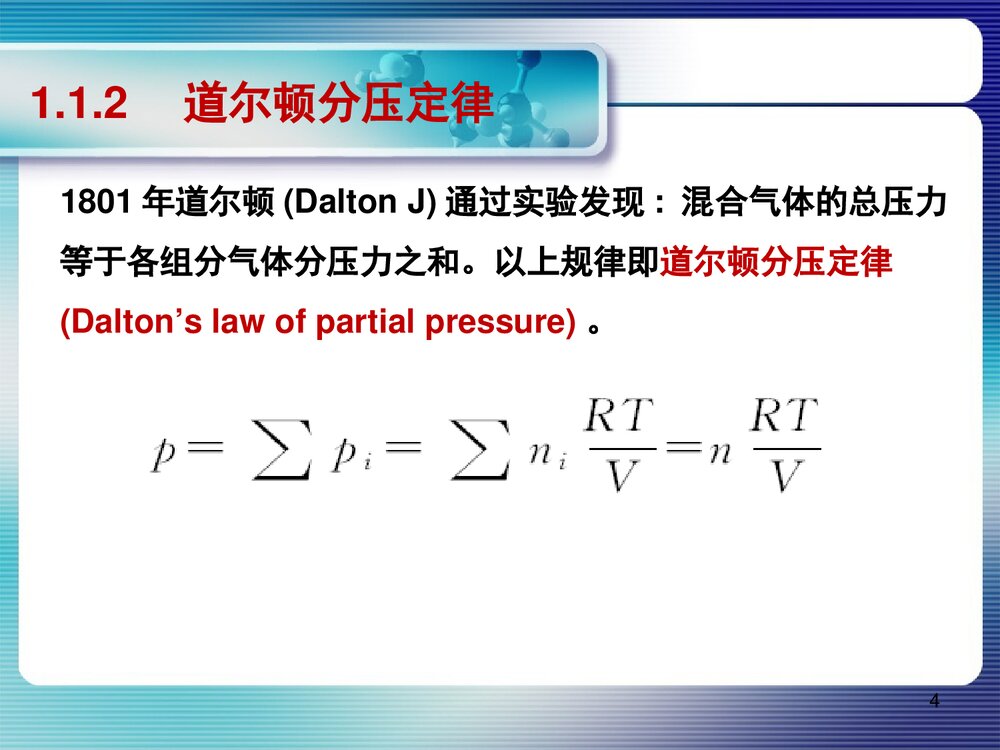 1.1.2 道尔顿分压定律

1801 年道尔顿 (Dalton J) 通过实验发现：混合气体的总压力等于各组分气体分压力之和。以上规律即道尔顿分压定律 (Dalton’s law of partial pressure) 。

$p = \sum p_i = \sum n_i \frac{RT}{V} = n \frac{RT}{V}$

4